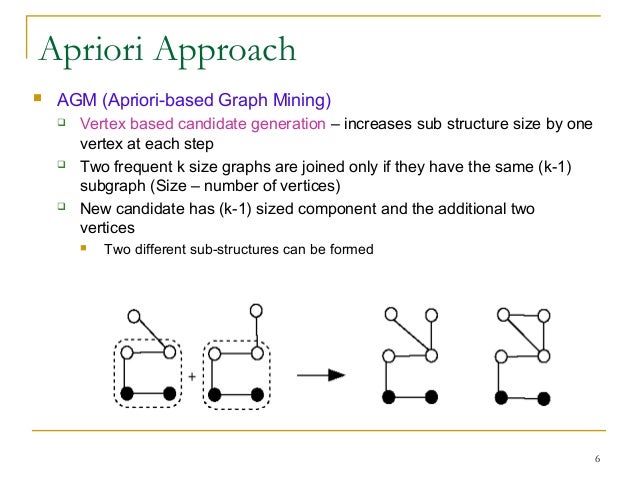 Apriori Approach

AGM (Apriori-based Graph Mining)

Vertex based candidate generation – increases sub structure size by one vertex at each step

Two frequent k size graphs are joined only if they have the same (k-1) subgraph (Size – number of vertices)

New candidate has (k-1) sized component and the additional two vertices

Two different sub-structures can be formed

+

6